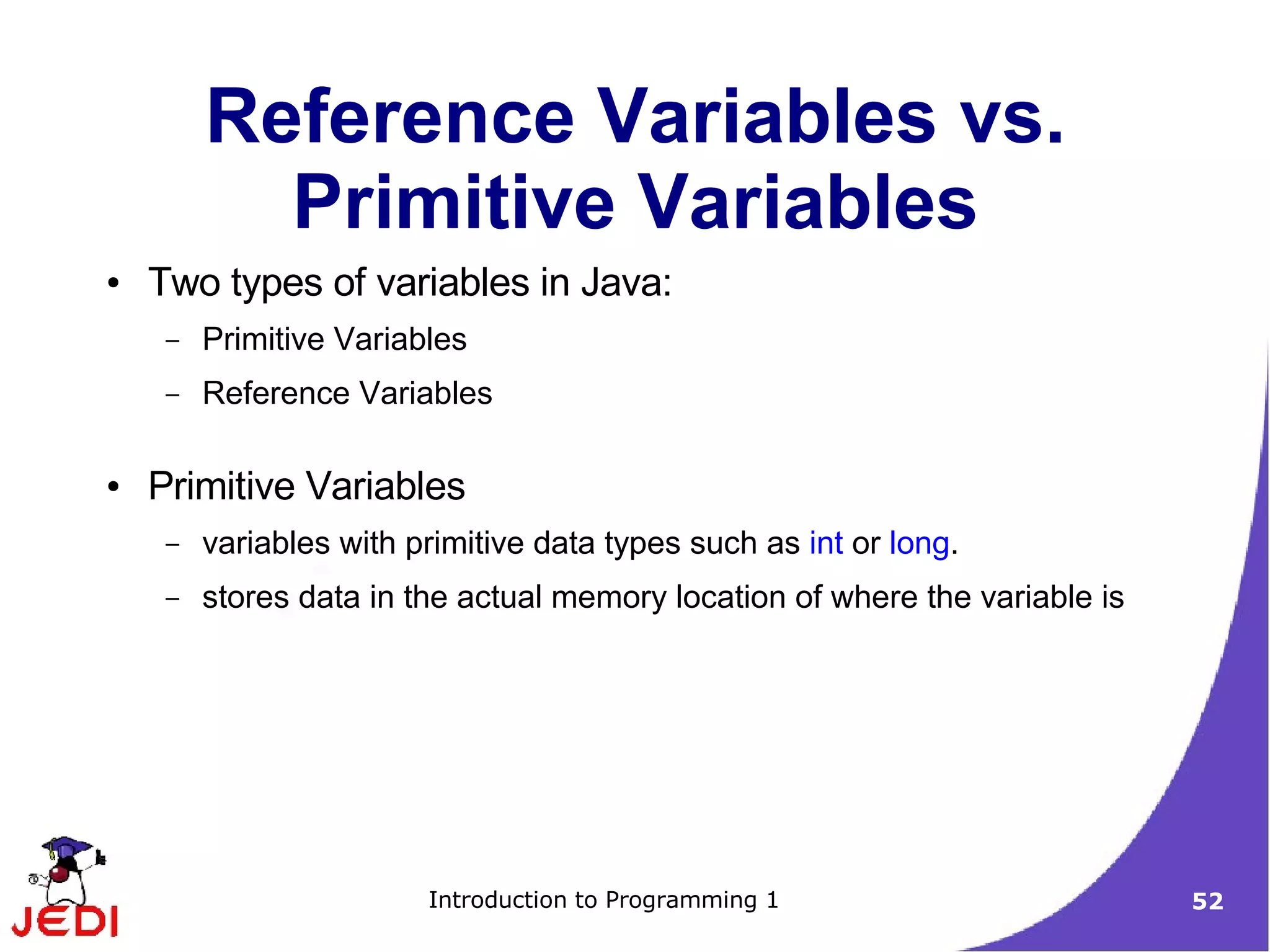 Reference Variables vs. Primitive Variables

• Two types of variables in Java:
– Primitive Variables
– Reference Variables

• Primitive Variables
– variables with primitive data types such as int or long.
– stores data in the actual memory location of where the variable is

JEDI

Introduction to Programming 1

52